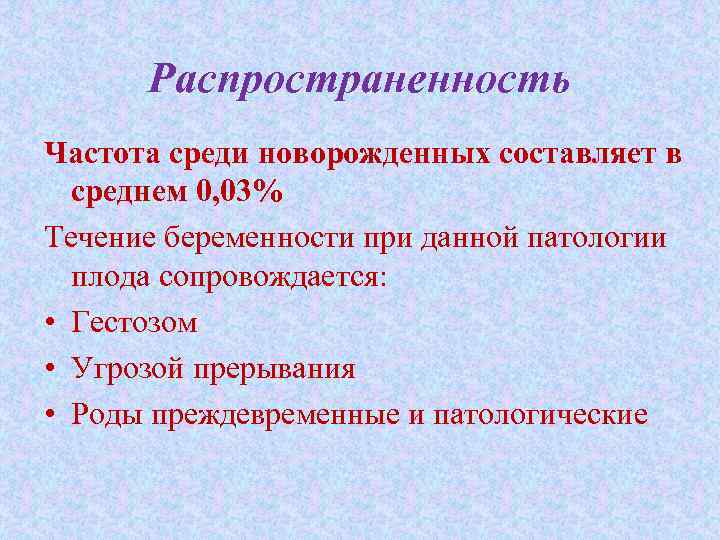 Распространенность

Частота среди новорожденных составляет в среднем 0,03%

Течение беременности при данной патологии плода сопровождается:

• Гестозом
• Угрозой прерывания
• Роды преждевременные и патологические